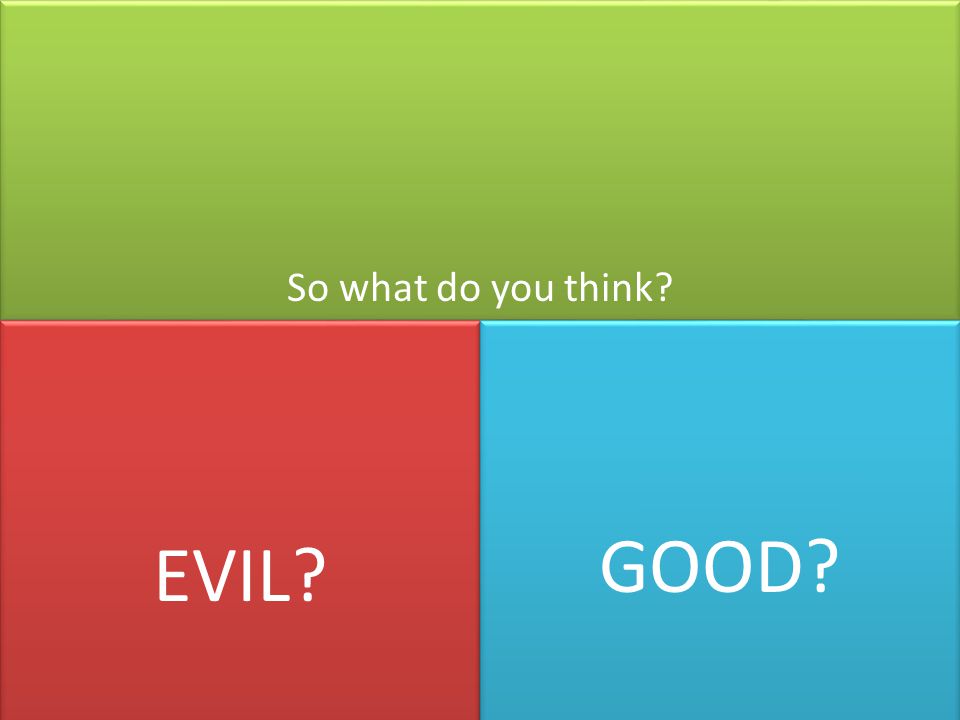 So what do you think?

EVIL?

GOOD?